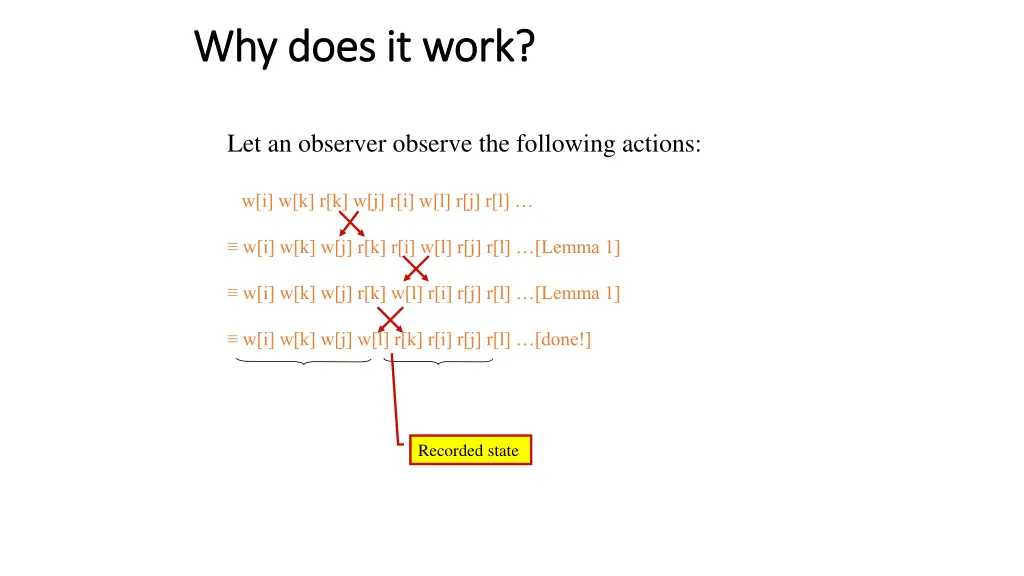 Why does it work?

Let an observer observe the following actions:

w[i] w[k] r[k] w[j] r[i] w[l] r[j] r[l] …

≡ w[i] w[k] w[j] r[k] r[i] w[l] r[j] r[l] …[Lemma 1]

≡ w[i] w[k] w[j] r[k] w[l] r[i] r[j] r[l] …[Lemma 1]

≡ w[i] w[k] w[j] w[l] r[k] r[i] r[j] r[l] …[done!]

Recorded state